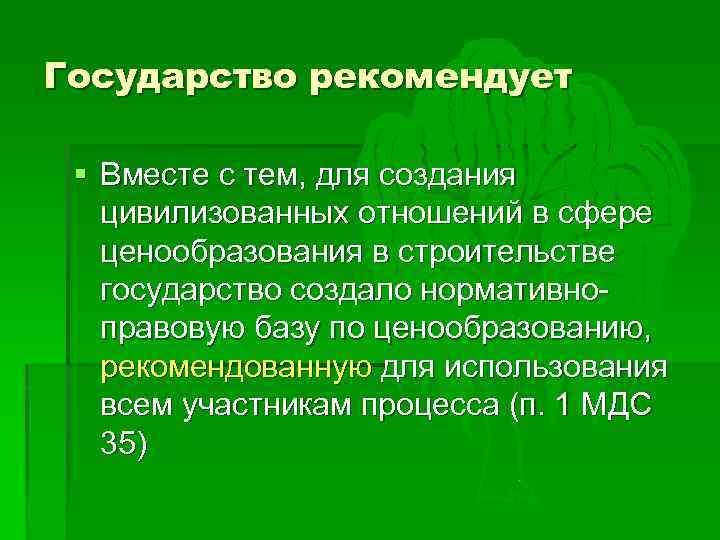 Государство рекомендует

Вместе с тем, для создания цивилизованных отношений в сфере ценообразования в строительстве государство создало нормативно-правовую базу по ценообразованию, рекомендованную для использования всем участникам процесса (п. 1 МДС 35)